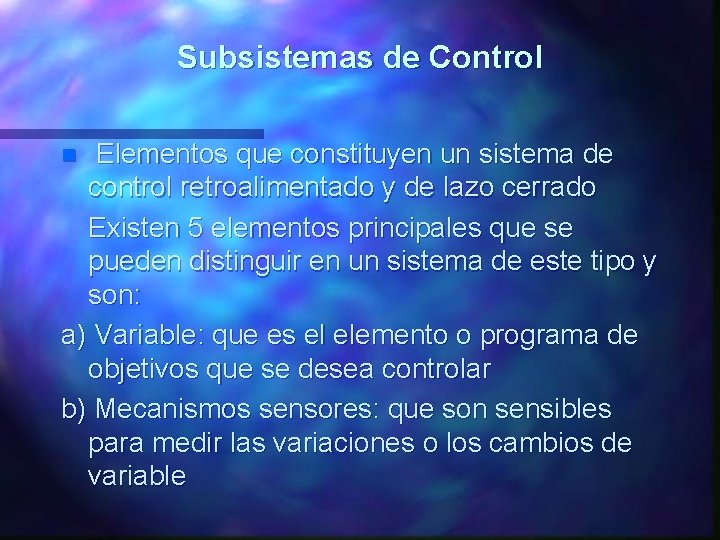 Subsistemas de Control

Elementos que constituyen un sistema de control retroalimentado y de lazo cerrado

Existen 5 elementos principales que se pueden distinguir en un sistema de este tipo y son:

a) Variable: que es el elemento o programa de objetivos que se desea controlar

b) Mecanismos sensores: que son sensibles para medir las variaciones o los cambios de variable